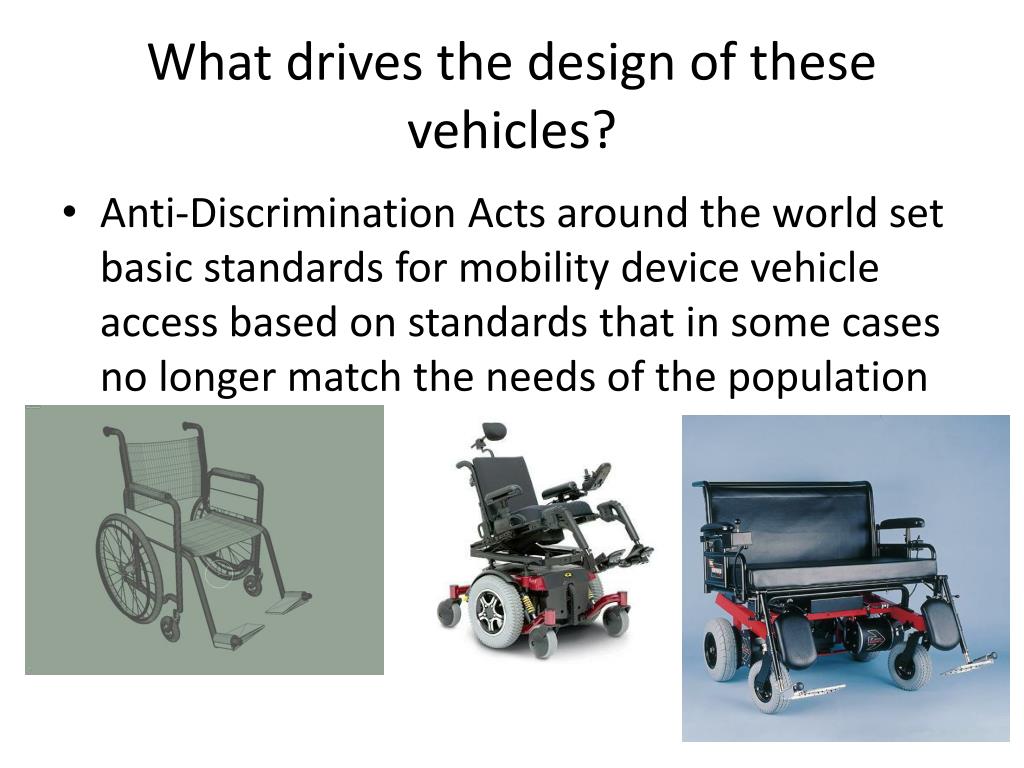 What drives the design of these vehicles?

• Anti-Discrimination Acts around the world set basic standards for mobility device vehicle access based on standards that in some cases no longer match the needs of the population